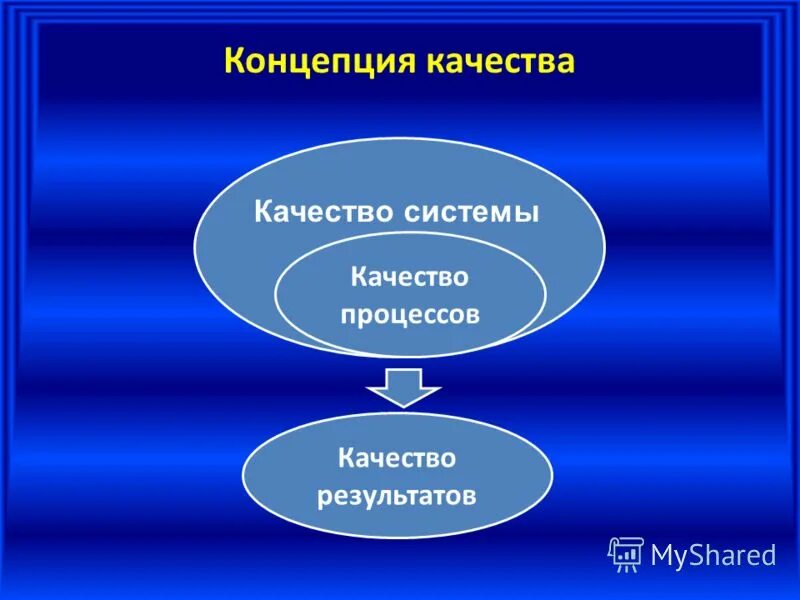 Концепция качества

Качество системы

Качество процессов

Качество результатов

MyShared